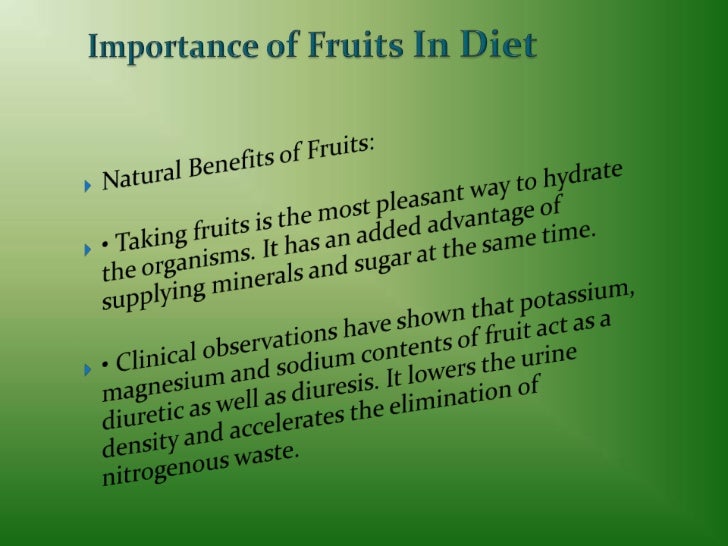 Importance of Fruits In Diet

Natural Benefits of Fruits:

• Taking fruits is the most pleasant way to hydrate the organisms. It has an added advantage of supplying minerals and sugar at the same time.

• Clinical observations have shown that potassium, magnesium and sodium contents of fruit act as a diuretic as well as diuresis. It lowers the urine density and accelerates the elimination of nitrogenous waste.